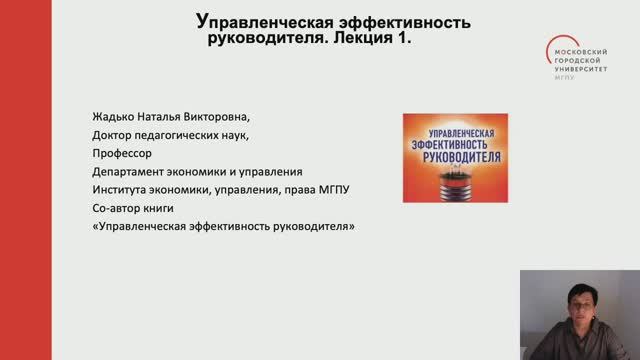 Управленческая эффективность руководителя. Лекция 1.

МОСКОВСКИЙ ГОРОДСКОЙ УНИВЕРСИТЕТ МГПУ

Жадько Наталья Викторовна,
Доктор педагогических наук,
Профессор
Департамент экономики и управления
Института экономики, управления, права МГПУ
Со-автор книги
«Управленческая эффективность руководителя»

УПРАВЛЕНЧЕСКАЯ ЭФФЕКТИВНОСТЬ РУКОВОДИТЕЛЯ